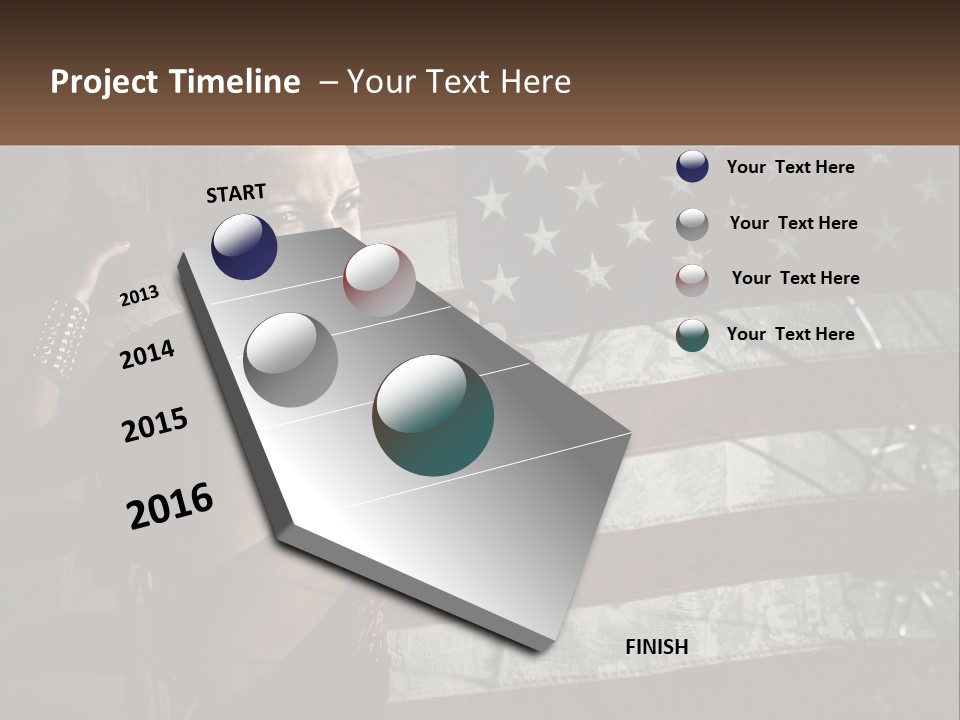 Project Timeline – Your Text Here

START

2013

2014

2015

2016

FINISH

Your Text Here

Your Text Here

Your Text Here

Your Text Here